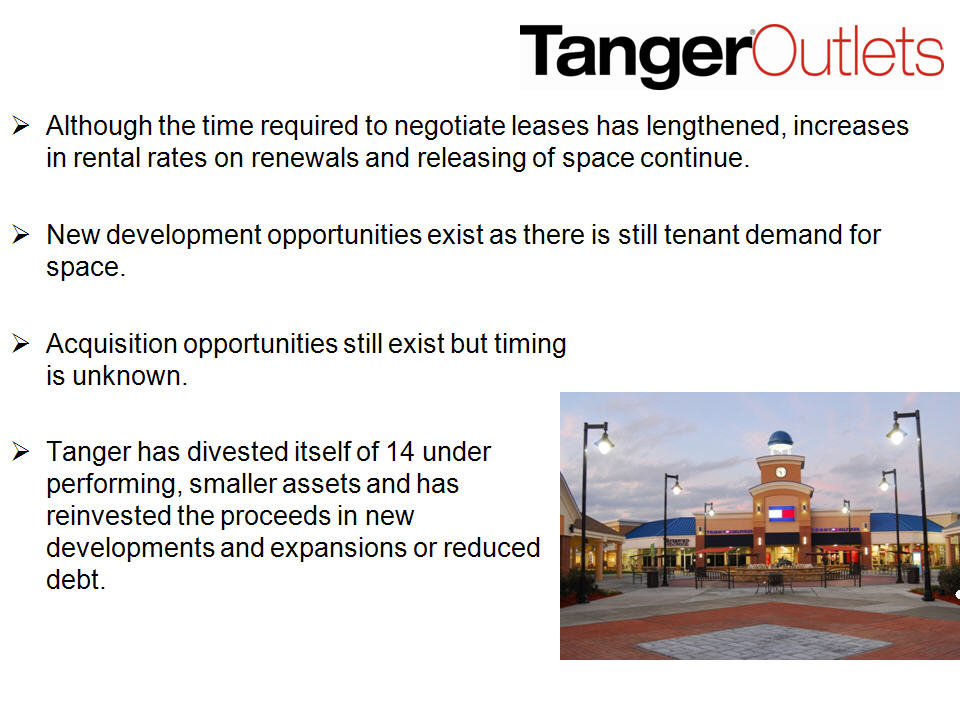 TangerOutlets

➢ Although the time required to negotiate leases has lengthened, increases in rental rates on renewals and releasing of space continue.

➢ New development opportunities exist as there is still tenant demand for space.

➢ Acquisition opportunities still exist but timing is unknown.

➢ Tanger has divested itself of 14 under performing, smaller assets and has reinvested the proceeds in new developments and expansions or reduced debt.